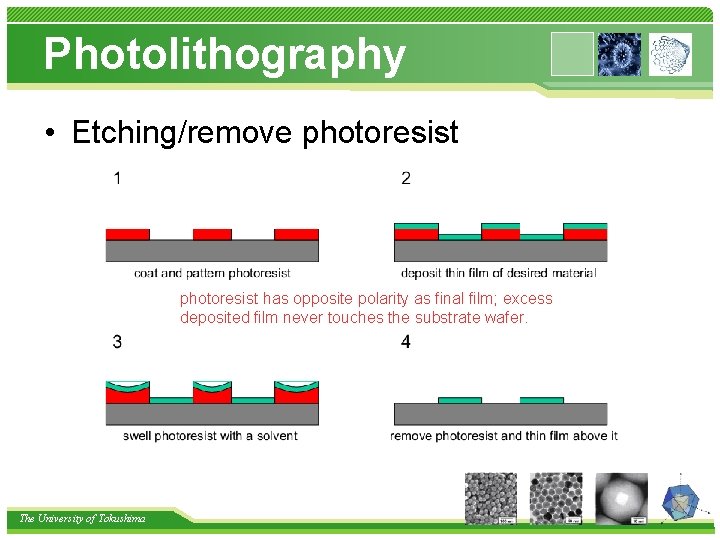 Photolithography

• Etching/remove photoresist

1

coat and pattern photoresist

2

deposit thin film of desired material

photoresist has opposite polarity as final film; excess deposited film never touches the substrate wafer.

3

swell photoresist with a solvent

4

remove photoresist and thin film above it

The University of Tokushima